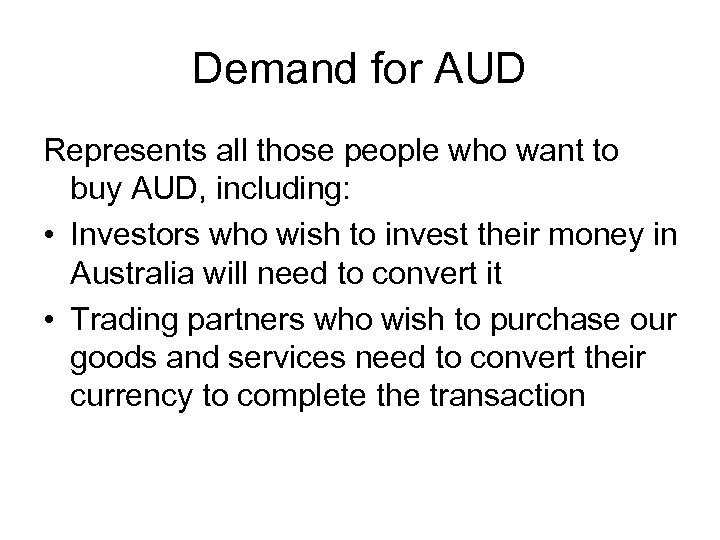 Demand for AUD

Represents all those people who want to buy AUD, including:

• Investors who wish to invest their money in Australia will need to convert it
• Trading partners who wish to purchase our goods and services need to convert their currency to complete the transaction